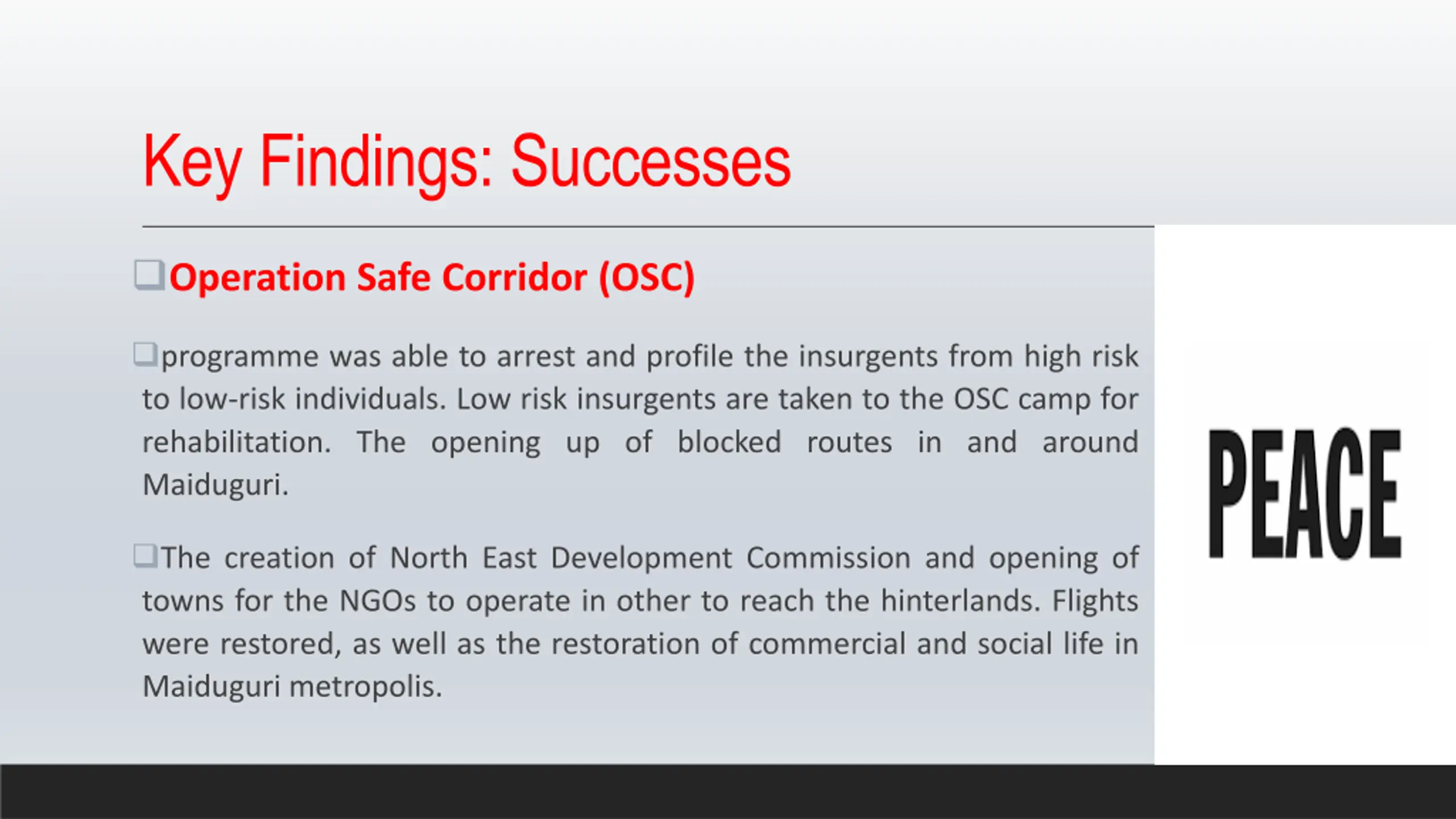 Key Findings: Successes

❑Operation Safe Corridor (OSC)

❑programme was able to arrest and profile the insurgents from high risk to low-risk individuals. Low risk insurgents are taken to the OSC camp for rehabilitation. The opening up of blocked routes in and around Maiduguri.

❑The creation of North East Development Commission and opening of towns for the NGOs to operate in other to reach the hinterlands. Flights were restored, as well as the restoration of commercial and social life in Maiduguri metropolis.

PEACE